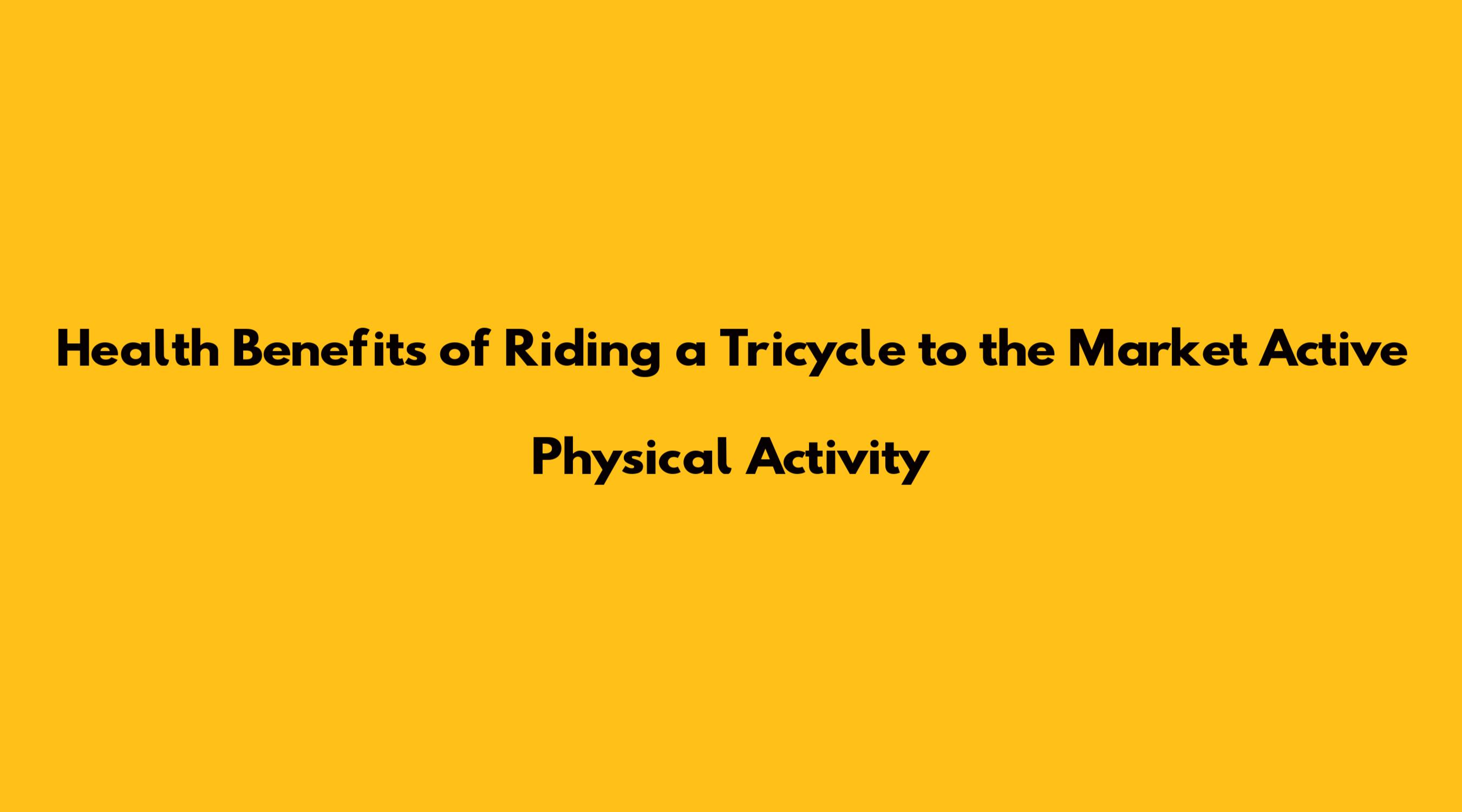 Health Benefits of Riding a Tricycle to the Market Active

Physical Activity